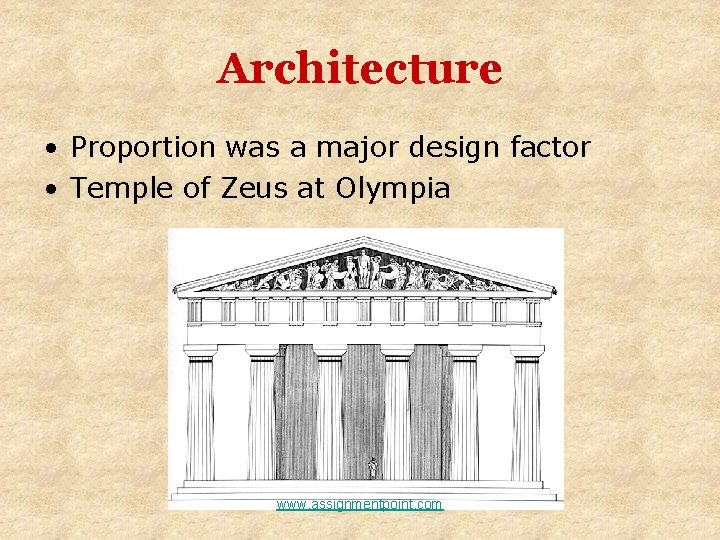 Architecture

• Proportion was a major design factor
• Temple of Zeus at Olympia

www.assignmentpoint.com